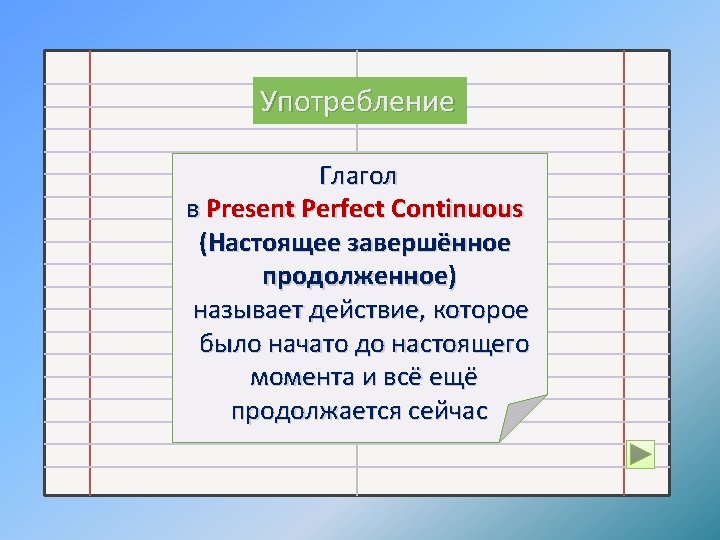 Употребление

Глагол
в Present Perfect Continuous
(Настоящее завершённое продолженное)
называет действие, которое было начато до настоящего момента и всё ещё продолжается сейчас